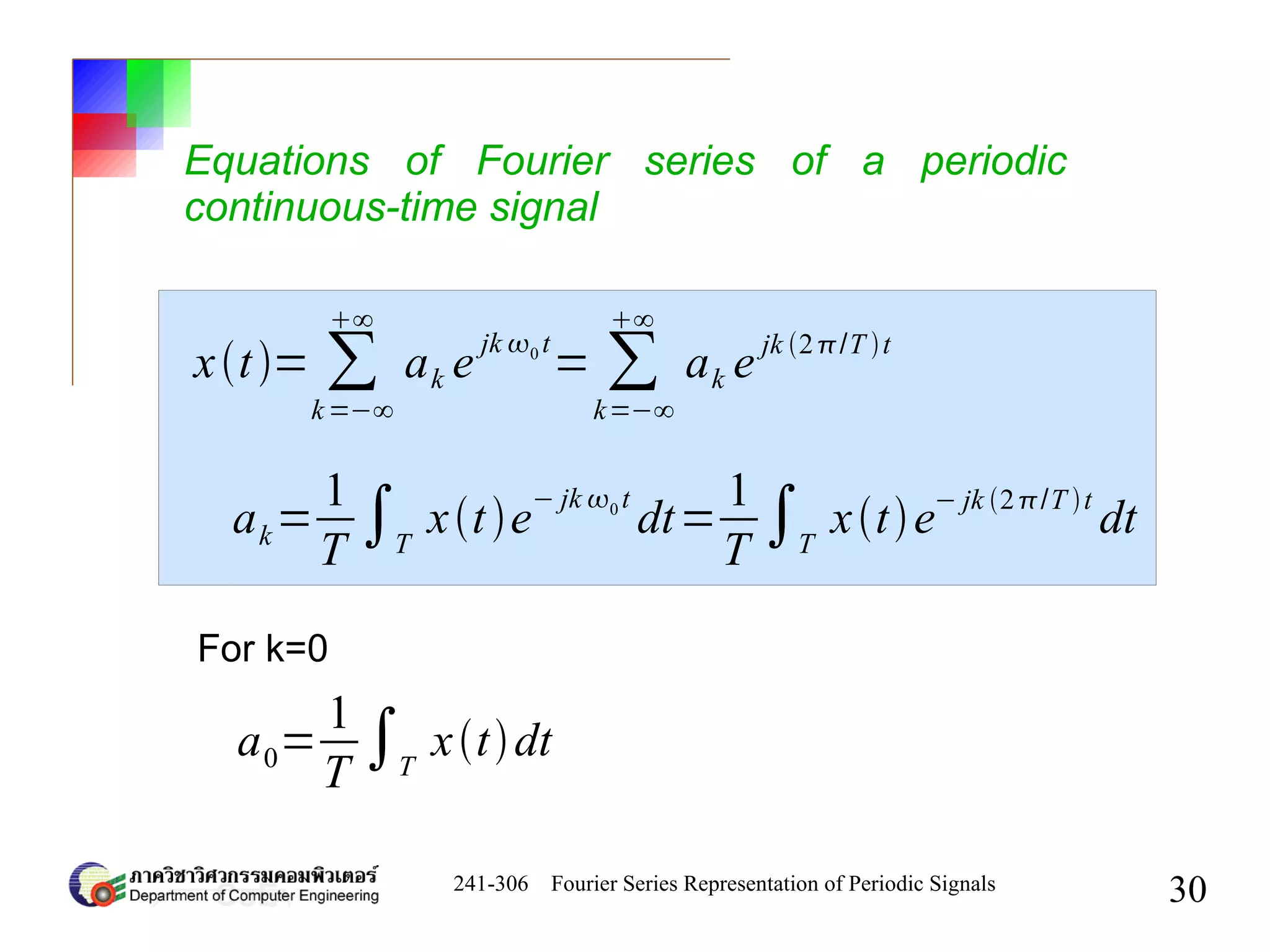 Equations of Fourier series of a periodic continuous-time signal

$x(t)=\sum_{k=-\infty}^{+\infty} a_k e^{jk\omega_0 t}=\sum_{k=-\infty}^{+\infty} a_k e^{jk(2\pi/T)t}$

$a_k=\frac{1}{T}\int_T x(t)e^{-jk\omega_0 t}dt=\frac{1}{T}\int_T x(t)e^{-jk(2\pi/T)t}dt$

For k=0

$a_0=\frac{1}{T}\int_T x(t)dt$

ภาควิชาวิศวกรรมคอมพิวเตอร์
Department of Computer Engineering

241-306 Fourier Series Representation of Periodic Signals

30